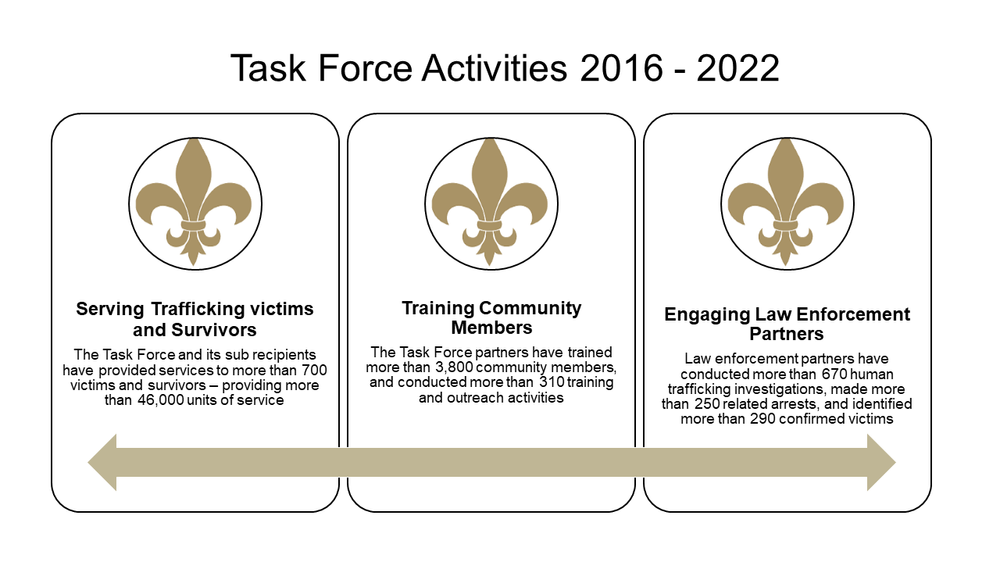 Task Force Activities 2016 - 2022

Serving Trafficking victims and Survivors

The Task Force and its sub recipients have provided services to more than 700 victims and survivors – providing more than 46,000 units of service

Training Community Members

The Task Force partners have trained more than 3,800 community members, and conducted more than 310 training and outreach activities

Engaging Law Enforcement Partners

Law enforcement partners have conducted more than 670 human trafficking investigations, made more than 250 related arrests, and identified more than 290 confirmed victims